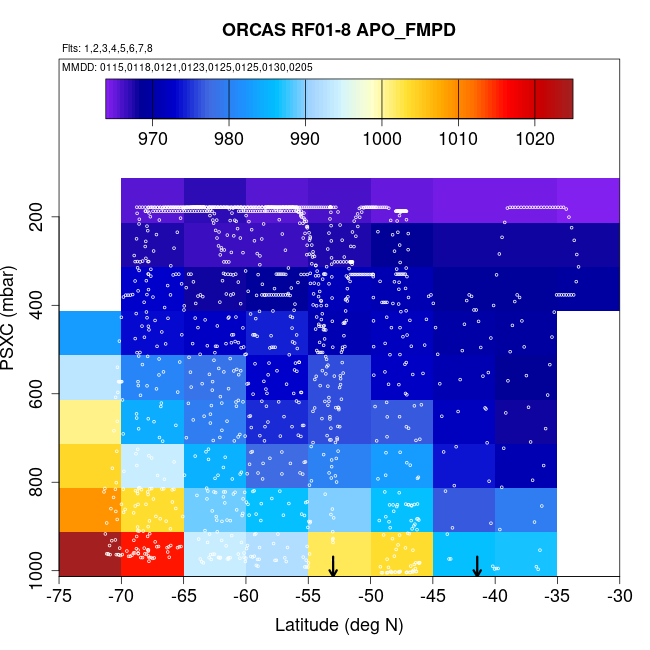 ORCAS RF01-8 APO_FMPD

Flts: 1,2,3,4,5,6,7,8

MMDD: 0115,0118,0121,0123,0125,0125,0130,0205

970 980 990 1000 1010 1020

PSXC (mbar)

200
400
600
800
1000

-75 -70 -65 -60 -55 -50 -45 -40 -35 -30

Latitude (deg N)